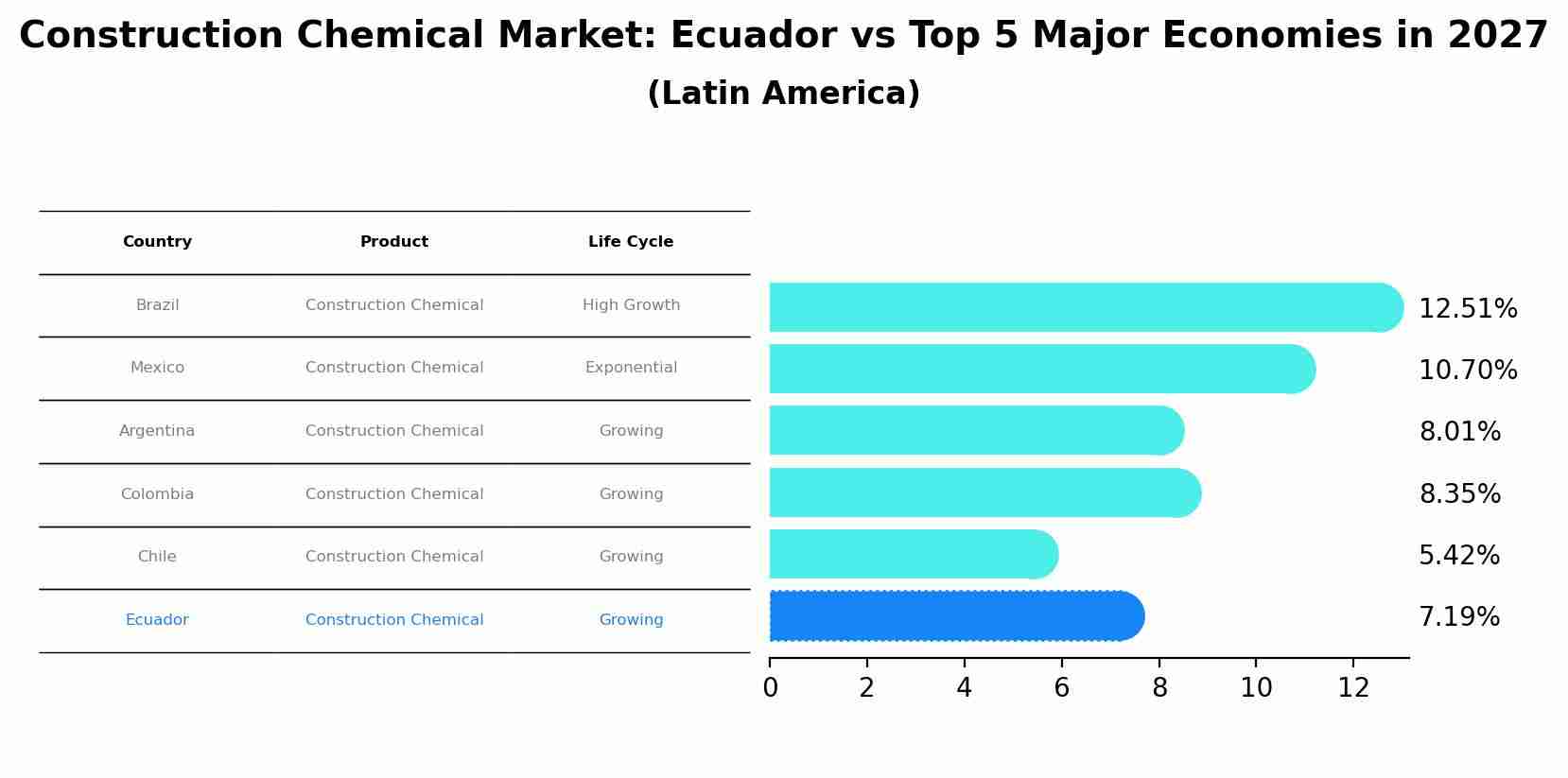 Construction Chemical Market: Ecuador vs Top 5 Major Economies in 2027
(Latin America)

| Country | Product | Life Cycle |
|---|---|---|
| Brazil | Construction Chemical | High Growth |
| Mexico | Construction Chemical | Exponential |
| Argentina | Construction Chemical | Growing |
| Colombia | Construction Chemical | Growing |
| Chile | Construction Chemical | Growing |
| Ecuador | Construction Chemical | Growing |

12.51%
10.70%
8.01%
8.35%
5.42%
7.19%

0 2 4 6 8 10 12